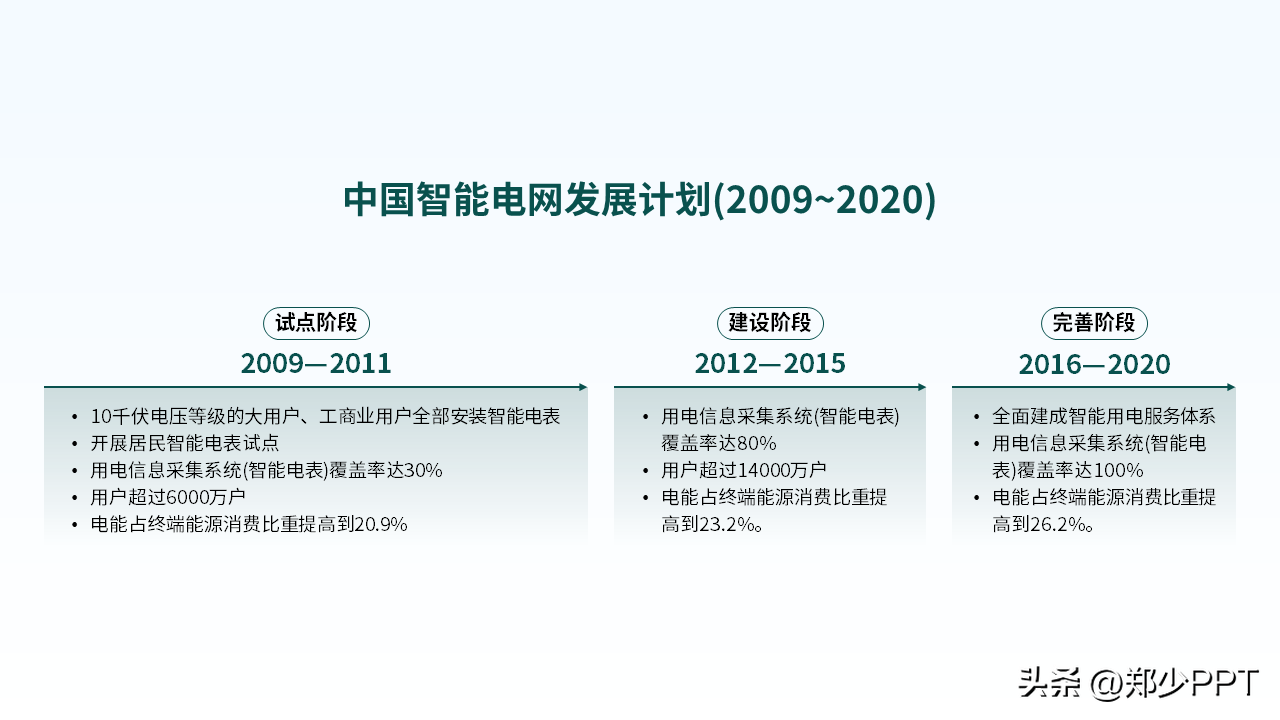 中国智能电网发展计划(2009~2020)

试点阶段

2009—2011

• 10千伏电压等级的大用户、工商业用户全部安装智能电表
• 开展居民智能电表试点
• 用电信息采集系统(智能电表)覆盖率达30%
• 用户超过6000万户
• 电能占终端能源消费比重提高到20.9%

建设阶段

2012—2015

• 用电信息采集系统(智能电表)覆盖率达80%
• 用户超过14000万户
• 电能占终端能源消费比重提高到23.2%。

完善阶段

2016—2020

• 全面建成智能用电服务体系
• 用电信息采集系统(智能电表)覆盖率达100%
• 电能占终端能源消费比重提高到26.2%。

头条 @郑少PPT